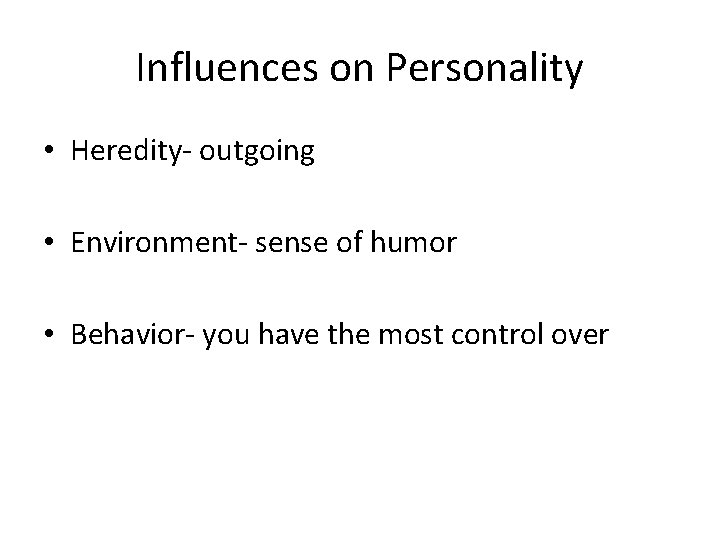 Influences on Personality

• Heredity- outgoing

• Environment- sense of humor

• Behavior- you have the most control over